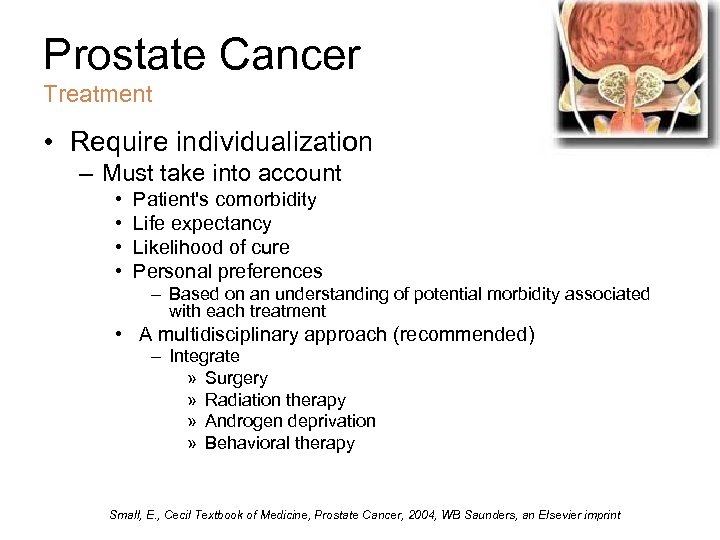 Prostate Cancer
Treatment

• Require individualization
– Must take into account
• Patient's comorbidity
• Life expectancy
• Likelihood of cure
• Personal preferences
– Based on an understanding of potential morbidity associated with each treatment
• A multidisciplinary approach (recommended)
– Integrate
» Surgery
» Radiation therapy
» Androgen deprivation
» Behavioral therapy

Small, E., Cecil Textbook of Medicine, Prostate Cancer, 2004, WB Saunders, an Elsevier imprint